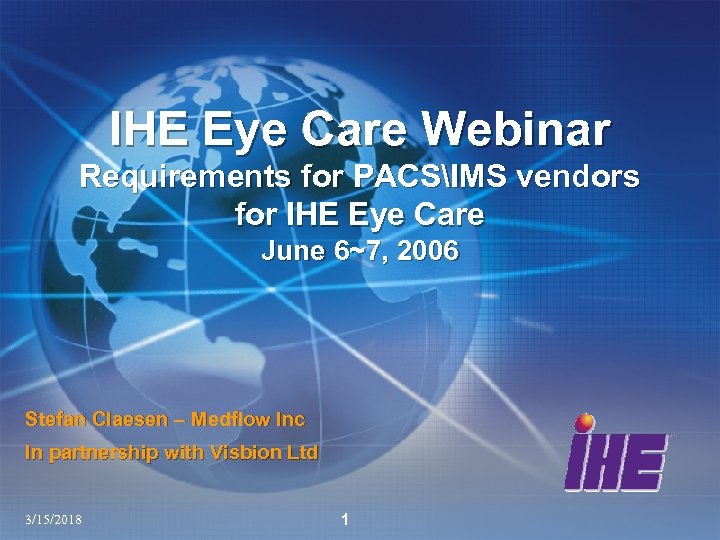 IHE Eye Care Webinar
Requirements for PACS\IMS vendors for IHE Eye Care
June 6~7, 2006

Stefan Claesen – Medflow Inc
In partnership with Visbion Ltd

IHE

3/15/2018

1